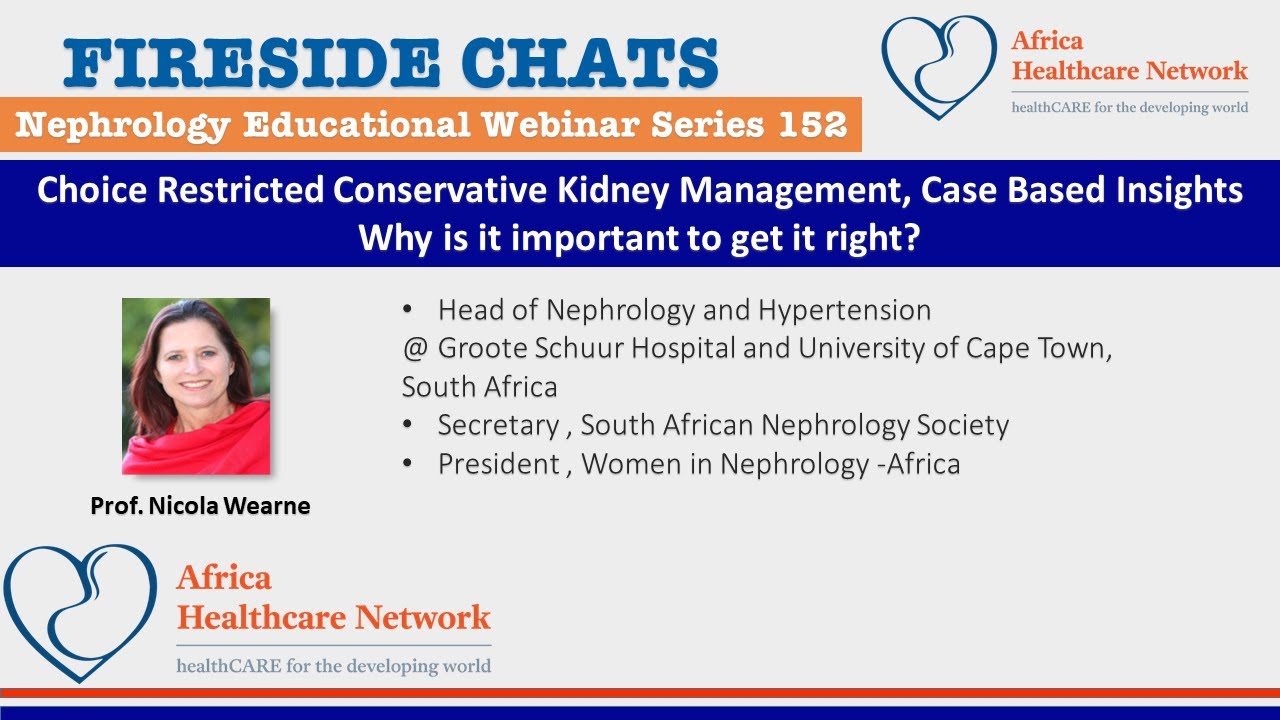 FIRESIDE CHATS

Nephrology Educational Webinar Series 152

Africa Healthcare Network
healthCARE for the developing world

Choice Restricted Conservative Kidney Management, Case Based Insights
Why is it important to get it right?

Prof. Nicola Wearne

• Head of Nephrology and Hypertension
@ Groote Schuur Hospital and University of Cape Town, South Africa
• Secretary , South African Nephrology Society
• President , Women in Nephrology -Africa

Africa Healthcare Network
healthCARE for the developing world